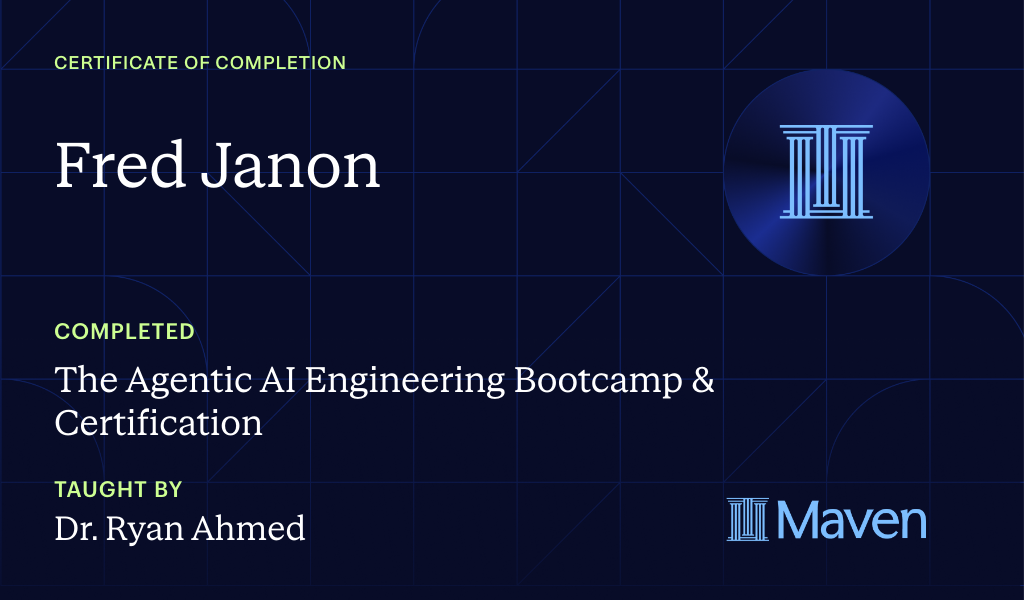 CERTIFICATE OF COMPLETION

Fred Janon

COMPLETED

The Agentic AI Engineering Bootcamp & Certification

TAUGHT BY

Dr. Ryan Ahmed

Maven